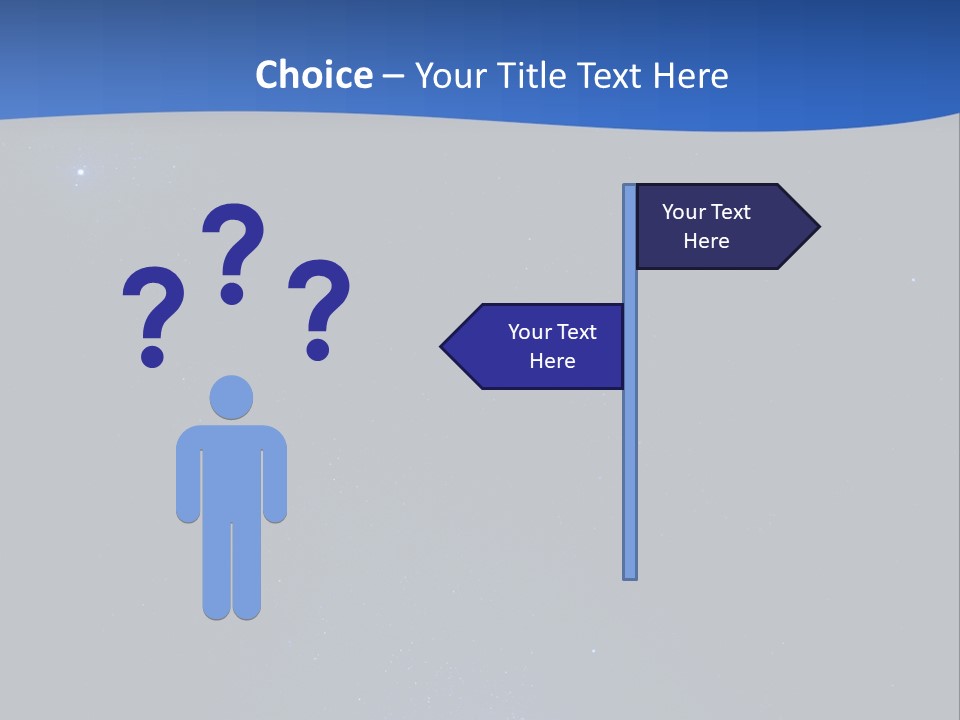 Choice – Your Title Text Here

? ? ?

Your Text Here

Your Text Here